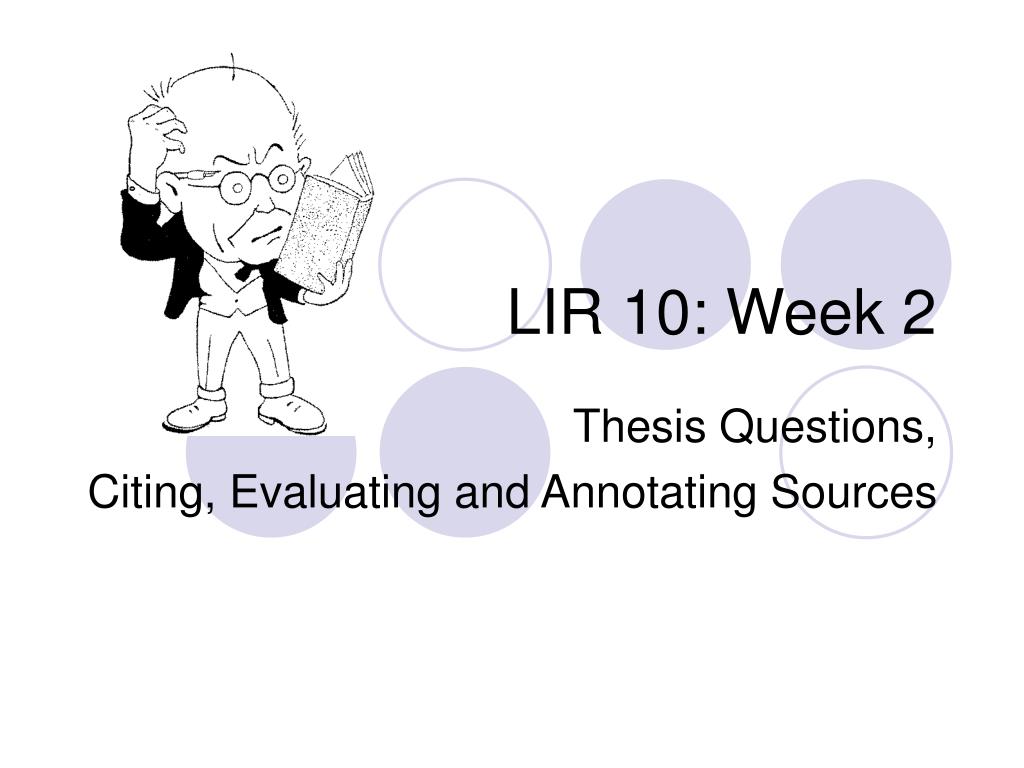 LIR 10: Week 2

Thesis Questions,
Citing, Evaluating and Annotating Sources